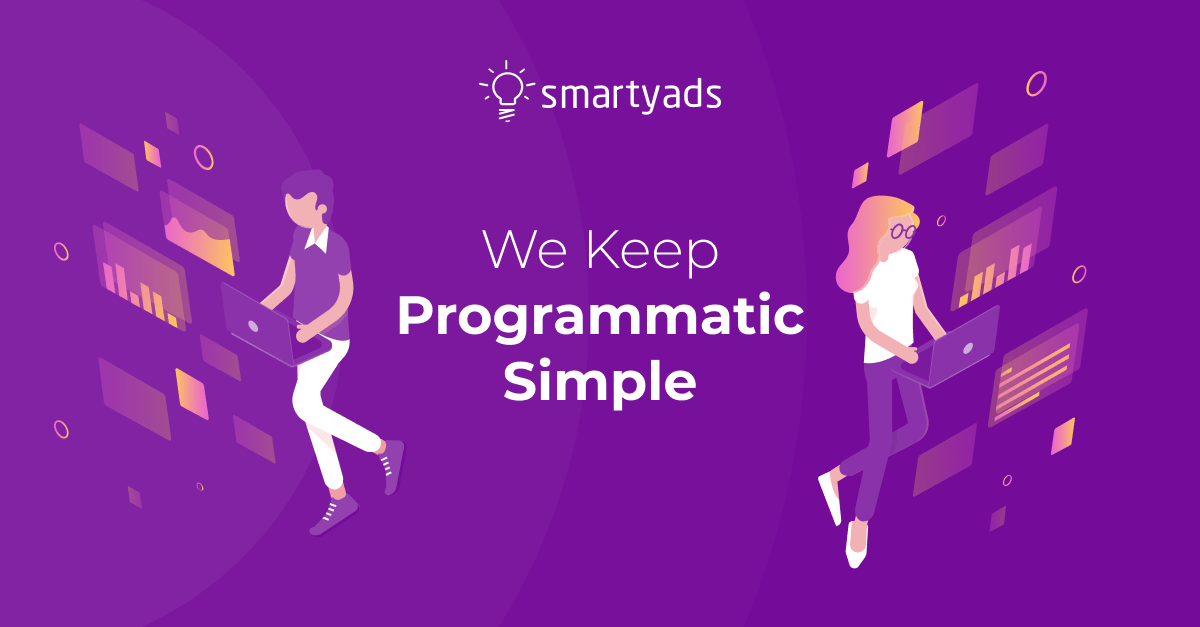 smartyads

We Keep
Programmatic
Simple